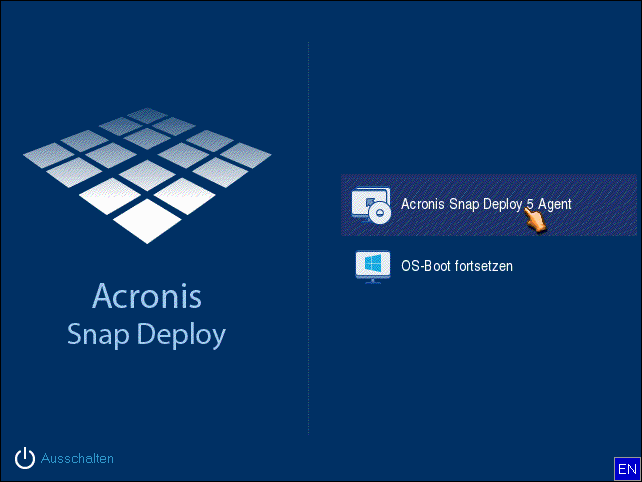 Acronis
Snap Deploy

Acronis Snap Deploy 5 Agent

OS-Boot fortsetzen

Ausschalten

EN